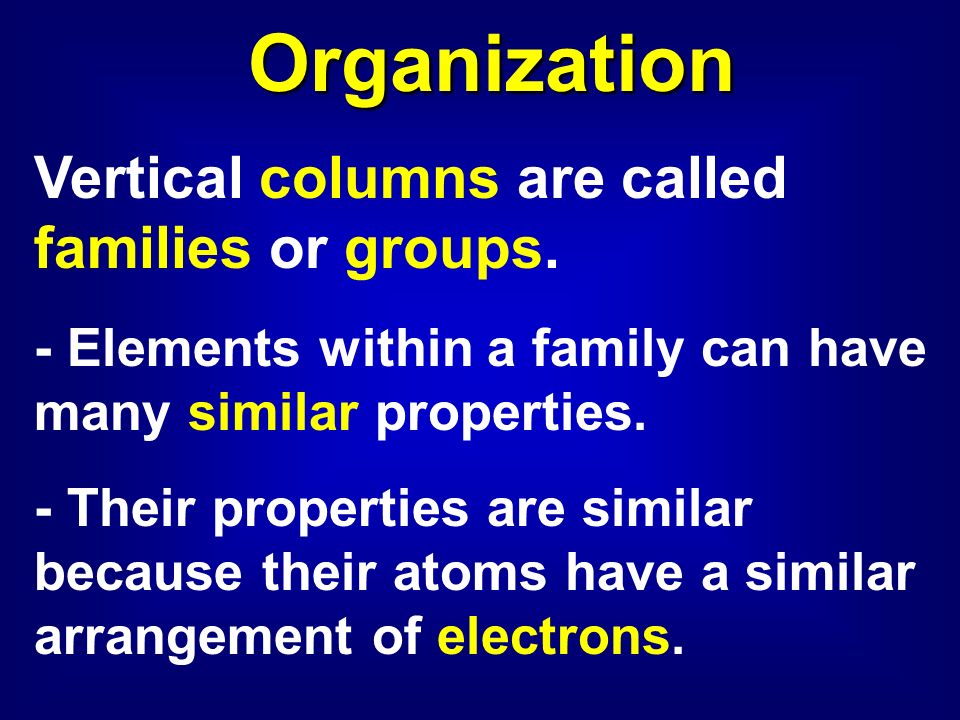 Organization

Vertical columns are called families or groups.

- Elements within a family can have many similar properties.

- Their properties are similar because their atoms have a similar arrangement of electrons.